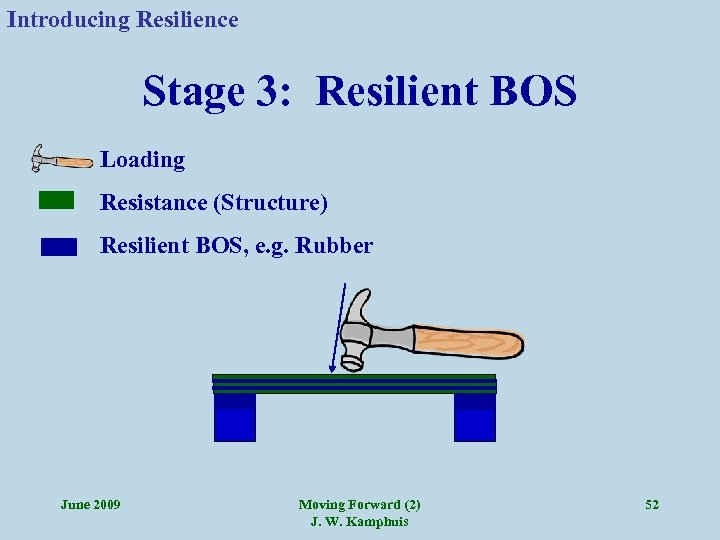 Introducing Resilience

Stage 3: Resilient BOS

Loading

Resistance (Structure)

Resilient BOS, e.g. Rubber

June 2009

Moving Forward (2)
J. W. Kamphuis

52